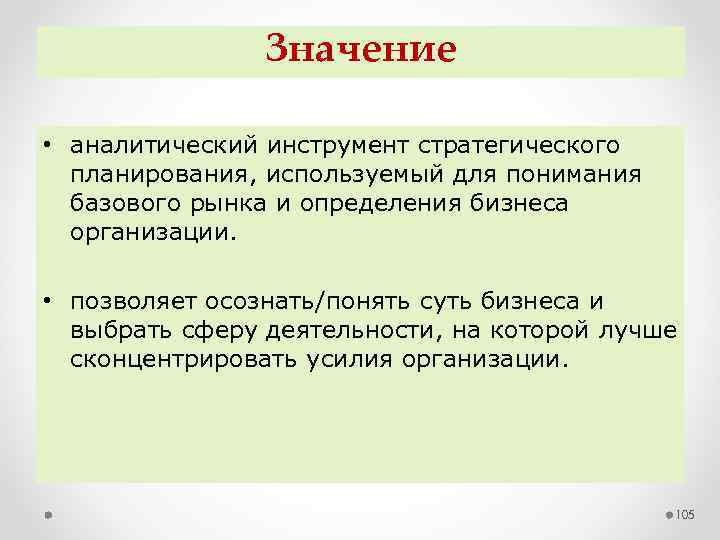 Значение

• аналитический инструмент стратегического планирования, используемый для понимания базового рынка и определения бизнеса организации.

• позволяет осознать/понять суть бизнеса и выбрать сферу деятельности, на которой лучше сконцентрировать усилия организации.

105